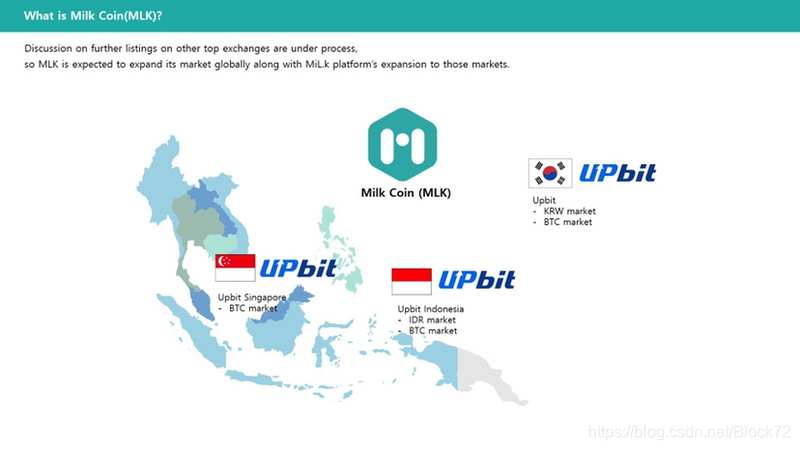 What is Milk Coin(MLK)?

Discussion on further listings on other top exchanges are under process, so MLK is expected to expand its market globally along with MiL.k platform's expansion to those markets.

Milk Coin (MLK)

UPbit

Upbit
- KRW market
- BTC market

UPbit

Upbit Singapore
- BTC market

UPbit

Upbit Indonesia
- IDR market
- BTC market

https://blog.csdn.net/Block72